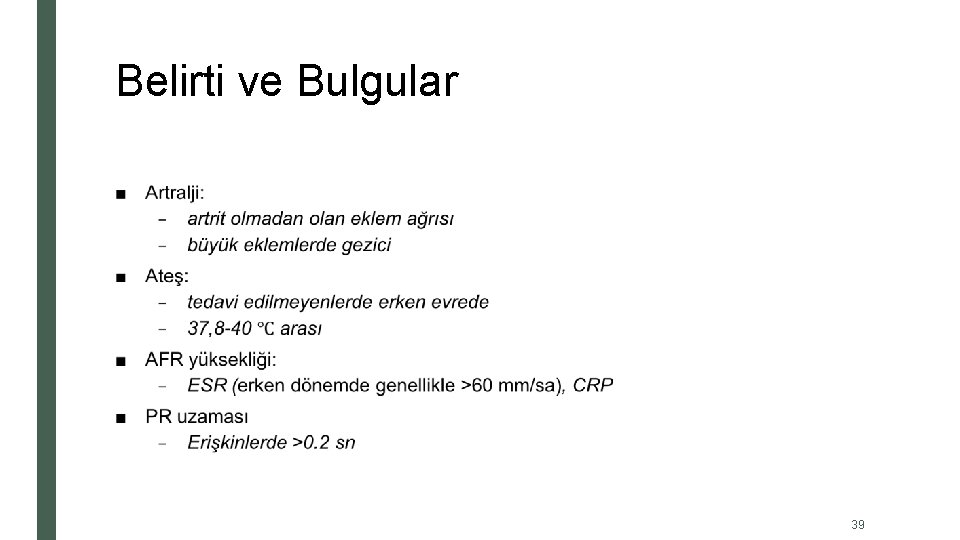 Belirti ve Bulgular

■ Artralji:
– artrit olmadan olan eklem ağrısı
– büyük eklemlerde gezici

■ Ateş:
– tedavi edilmeyenlerde erken evrede
– 37,8-40 ℃ arası

■ AFR yüksekliği:
– ESR (erken dönemde genellikle >60 mm/sa), CRP

■ PR uzaması
– Erişkinlerde >0.2 sn

39